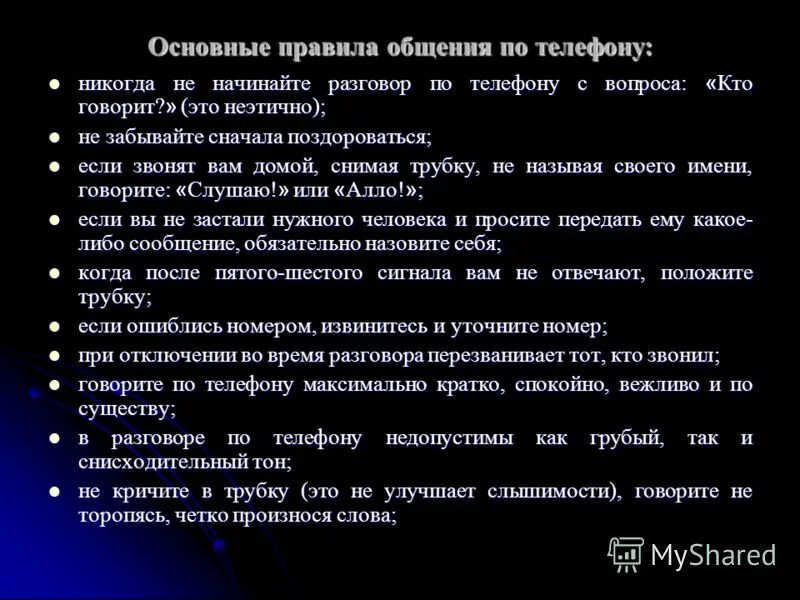 Основные правила общения по телефону:

- никогда не начинайте разговор по телефону с вопроса: «Кто говорит?» (это неэтично);
- не забывайте сначала поздороваться;
- если звонят вам домой, снимая трубку, не называя своего имени, говорите: «Слушаю!» или «Алло!»;
- если вы не застали нужного человека и просите передать ему какое-либо сообщение, обязательно назовите себя;
- когда после пятого-шестого сигнала вам не отвечают, положите трубку;
- если ошиблись номером, извинитесь и уточните номер;
- при отключении во время разговора перезванивает тот, кто звонил;
- говорите по телефону максимально кратко, спокойно, вежливо и по существу;
- в разговоре по телефону недопустимы как грубый, так и снисходительный тон;
- не кричите в трубку (это не улучшает слышимости), говорите не торопясь, четко произнося слова;

MyShared